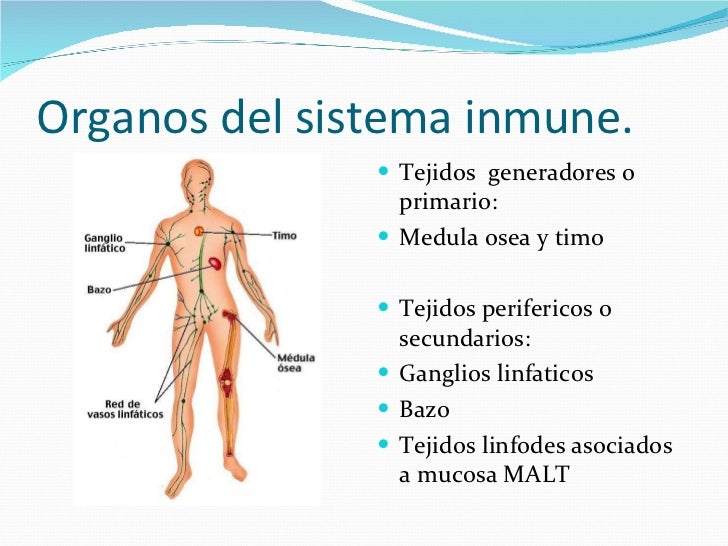 Organos del sistema inmune.

Ganglio linfático

Timo

Bazo

Médula ósea

Red de vasos linfáticos

- Tejidos generadores o primario:
- Medula osea y timo

- Tejidos perifericos o secundarios:
- Ganglios linfaticos
- Bazo
- Tejidos linfodes asociados a mucosa MALT